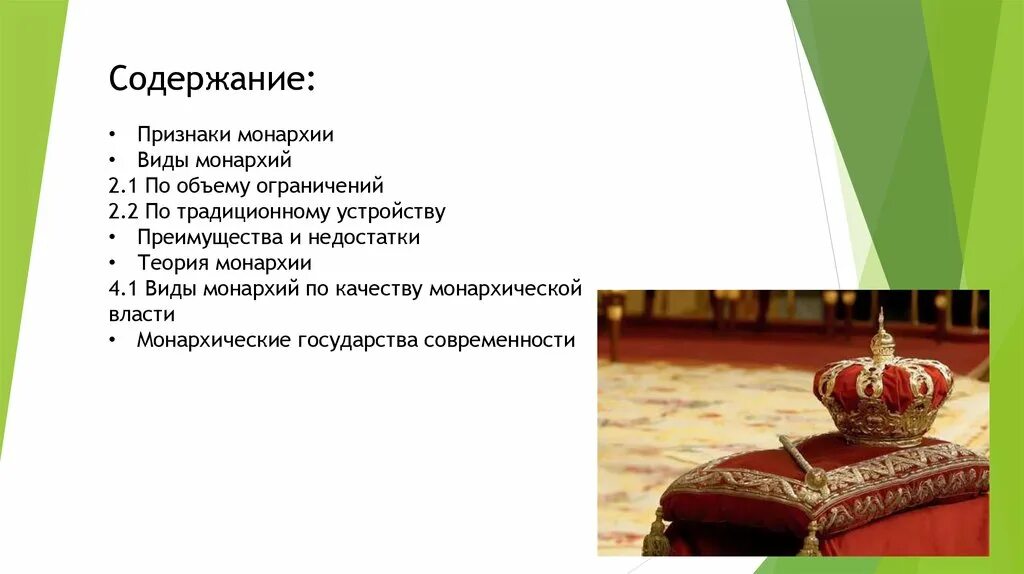 Содержание:

• Признаки монархии
• Виды монархий
2.1 По объему ограничений
2.2 По традиционному устройству
• Преимущества и недостатки
• Теория монархии
4.1 Виды монархий по качеству монархической власти
• Монархические государства современности